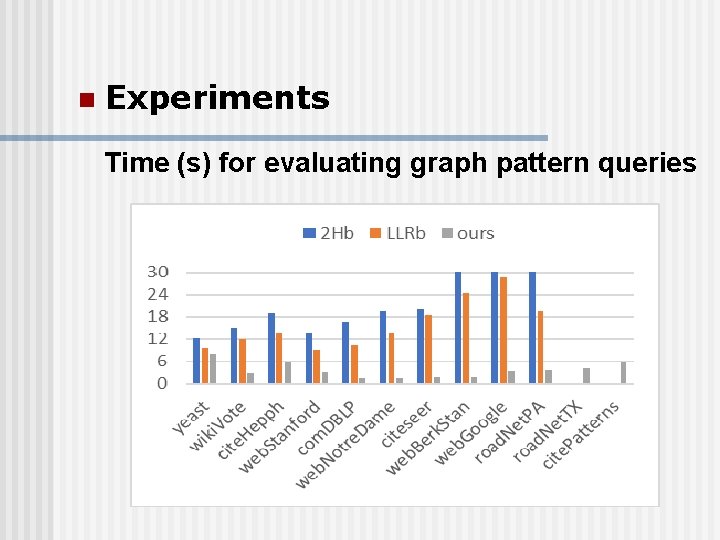 Experiments

Time (s) for evaluating graph pattern queries

2Hb LLRb ours

30
24
18
12
6
0

yeast
wikiVote
citeHepph
webStanford
comDBLP
webNotreDame
citeseer
webBerkStan
webGoogle
roadNetPA
roadNetTX
citePatterns